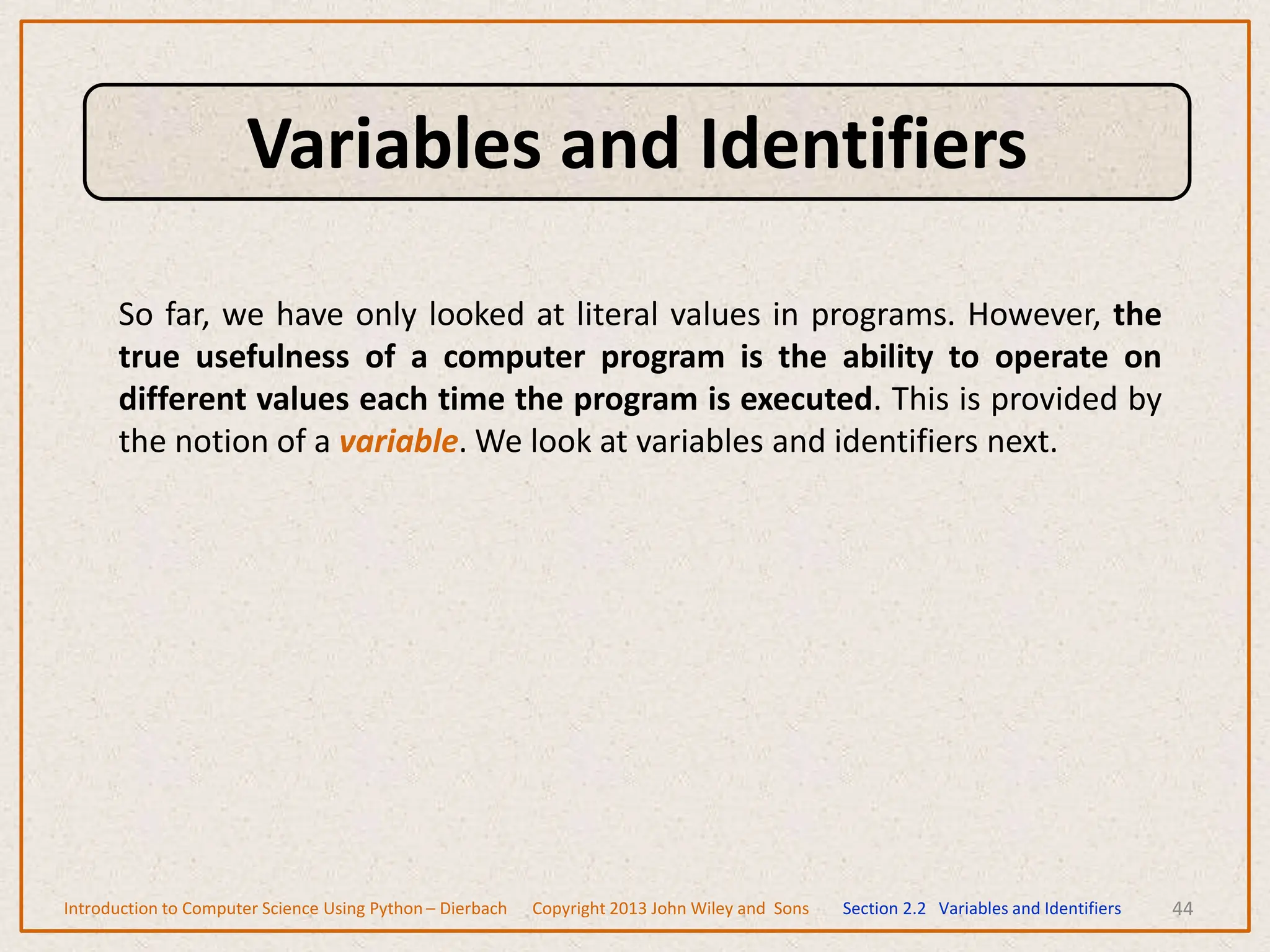 Variables and Identifiers

So far, we have only looked at literal values in programs. However, the true usefulness of a computer program is the ability to operate on different values each time the program is executed. This is provided by the notion of a variable. We look at variables and identifiers next.

Introduction to Computer Science Using Python – Dierbach Copyright 2013 John Wiley and Sons Section 2.2 Variables and Identifiers 44